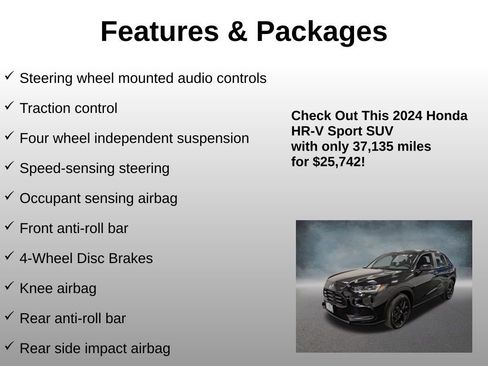 Features & Packages

✓ Steering wheel mounted audio controls

✓ Traction control

✓ Four wheel independent suspension

✓ Speed-sensing steering

✓ Occupant sensing airbag

✓ Front anti-roll bar

✓ 4-Wheel Disc Brakes

✓ Knee airbag

✓ Rear anti-roll bar

✓ Rear side impact airbag

Check Out This 2024 Honda HR-V Sport SUV with only 37,135 miles for $25,742!